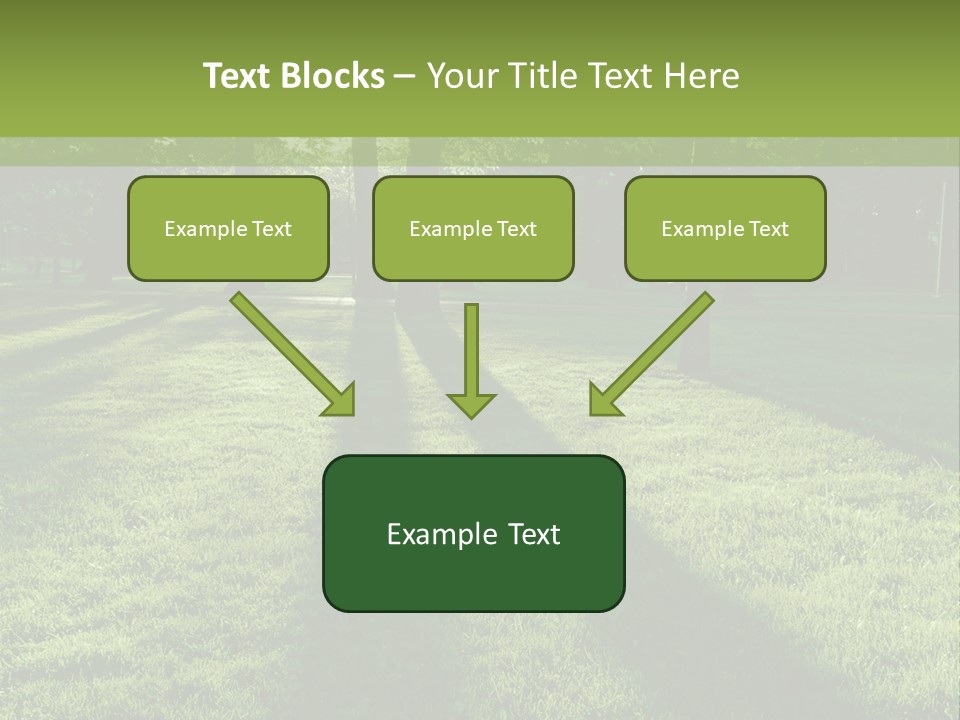 Text Blocks – Your Title Text Here

Example Text

Example Text

Example Text

Example Text